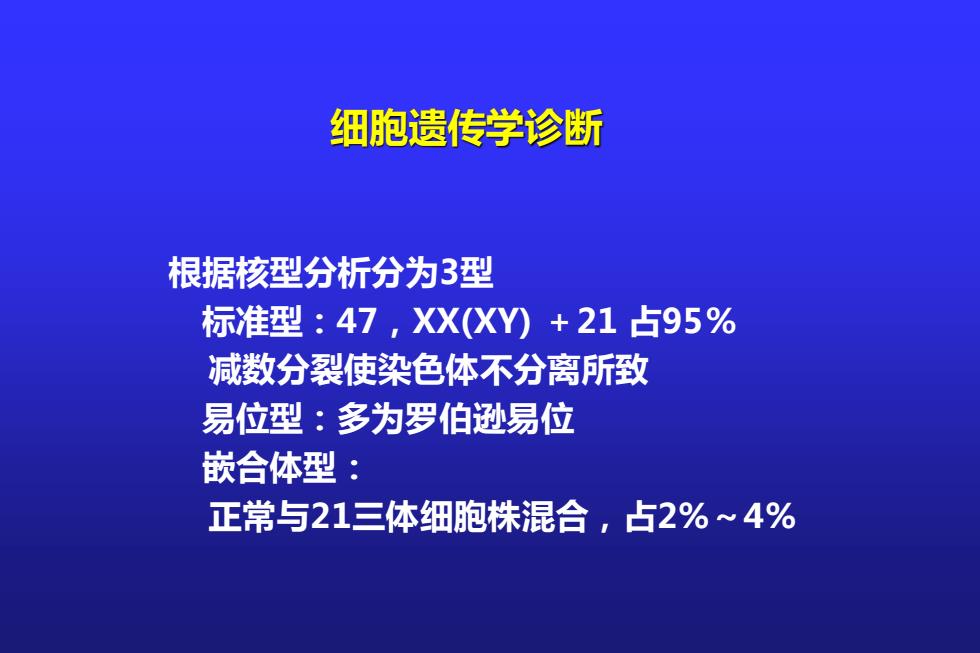 细胞遗传学诊断

根据核型分析分为3型
标准型：47，XX(XY) ＋21 占95％
减数分裂使染色体不分离所致
易位型：多为罗伯逊易位
嵌合体型：
正常与21三体细胞株混合，占2％～4％